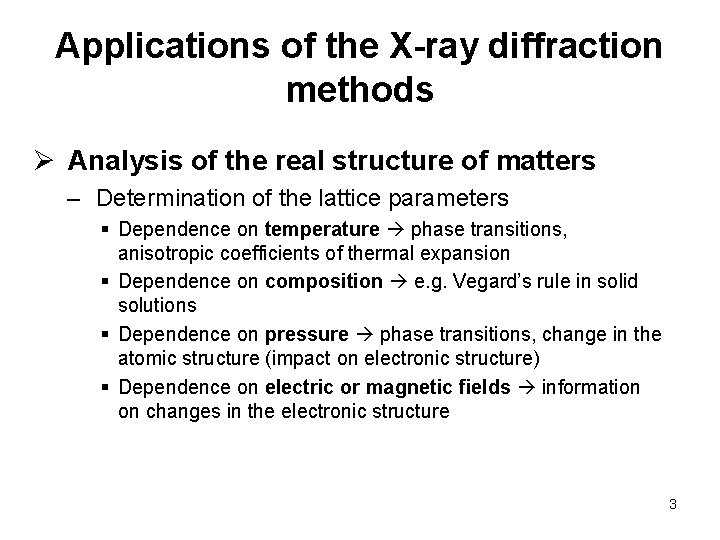 Applications of the X-ray diffraction methods

➢ Analysis of the real structure of matters

– Determination of the lattice parameters

▪ Dependence on temperature → phase transitions, anisotropic coefficients of thermal expansion

▪ Dependence on composition → e.g. Vegard's rule in solid solutions

▪ Dependence on pressure → phase transitions, change in the atomic structure (impact on electronic structure)

▪ Dependence on electric or magnetic fields → information on changes in the electronic structure

3